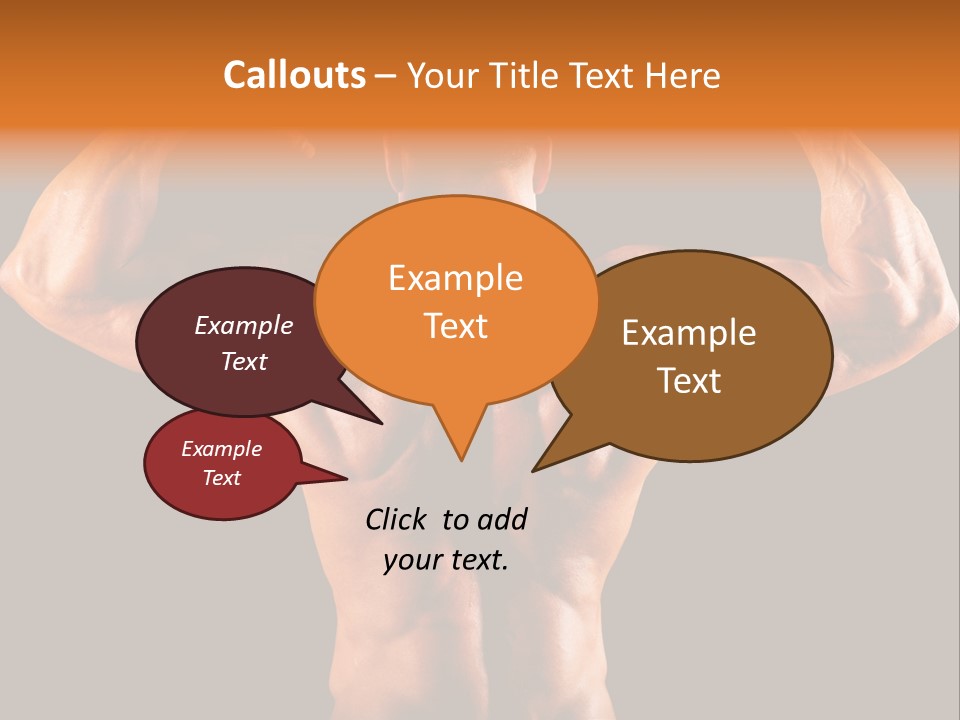 Callouts – Your Title Text Here

Example Text

Example Text

Example Text

Example Text

Click to add your text.